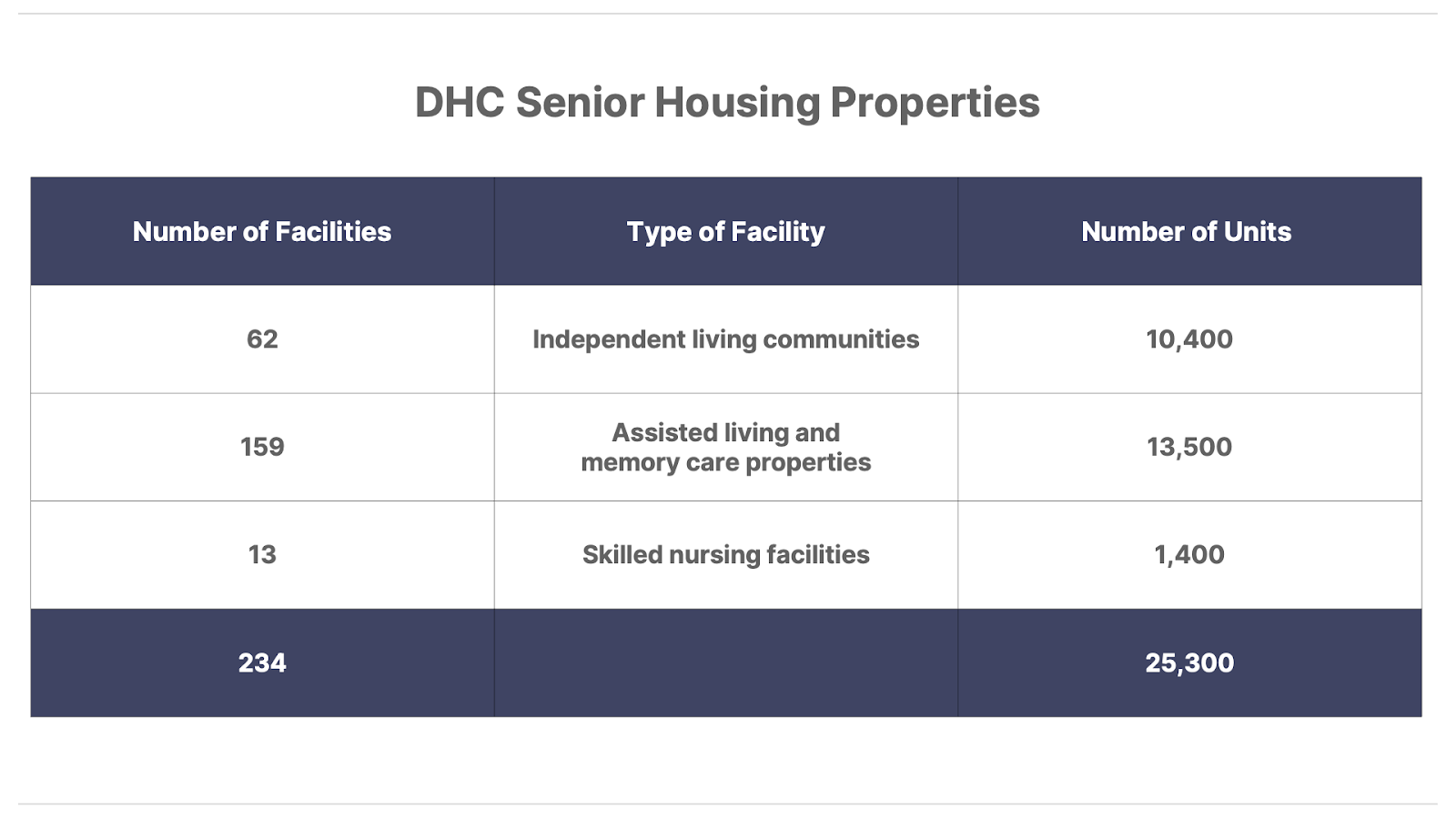 DHC Senior Housing Properties

| Number of Facilities | Type of Facility | Number of Units |
|---|---|---|
| 62 | Independent living communities | 10,400 |
| 159 | Assisted living and memory care properties | 13,500 |
| 13 | Skilled nursing facilities | 1,400 |
| 234 | | 25,300 |